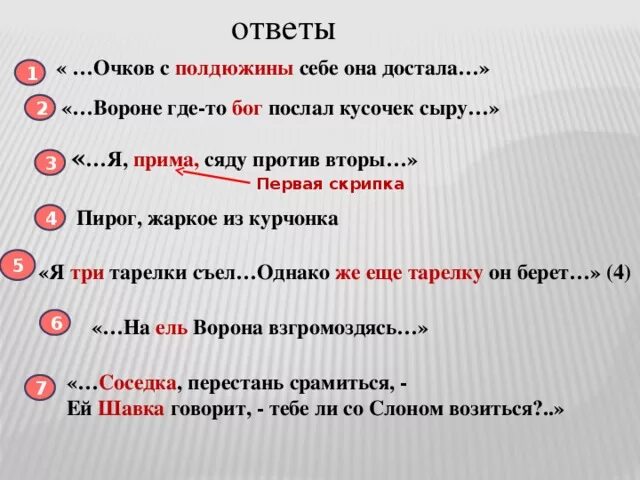 ответы

1 « …Очков с полдюжины себе она достала…»

2 «…Вороне где-то бог послал кусочек сыру…»

3 «…Я, прима, сяду против вторы…»

Первая скрипка

4 Пирог, жаркое из курчонка

5 «Я три тарелки съел…Однако же еще тарелку он берет…» (4)

6 «…На ель Ворона взгромоздясь…»

7 «…Соседка, перестань срамиться, - Ей Шавка говорит, - тебе ли со Слоном возиться?..»